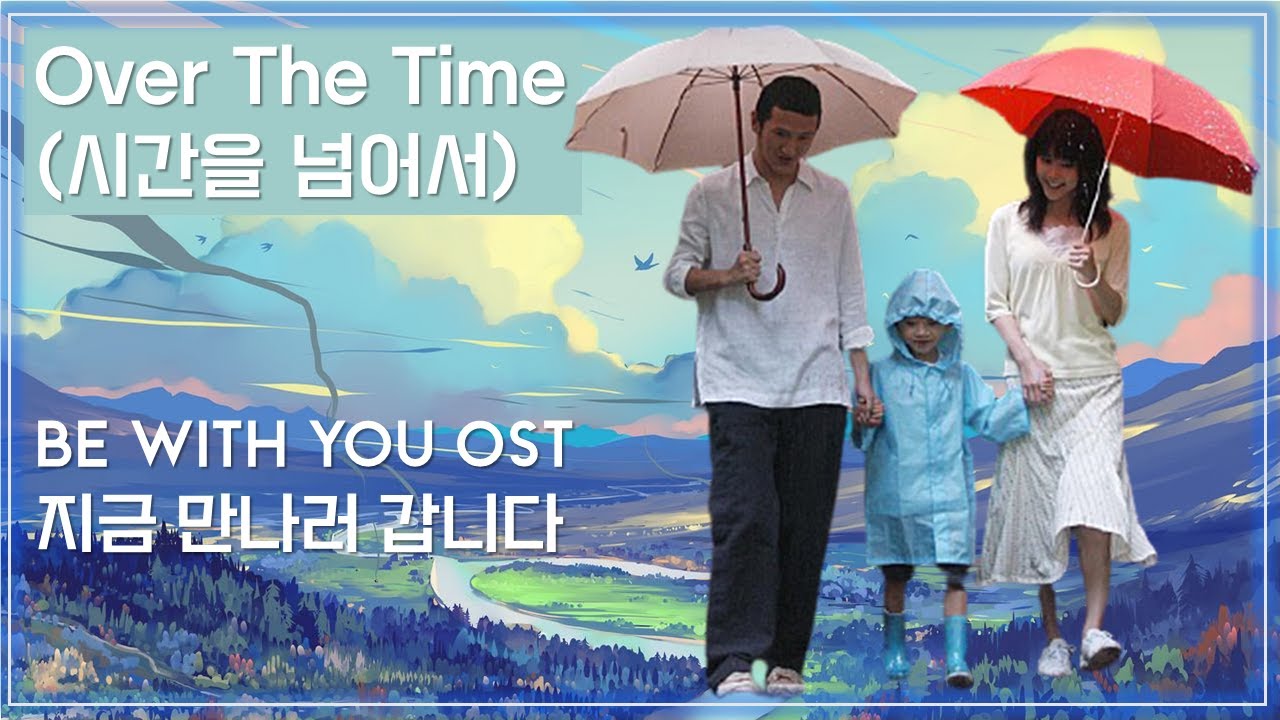 Over The Time
(시간을 넘어서)

BE WITH YOU OST
지금 만나러 갑니다